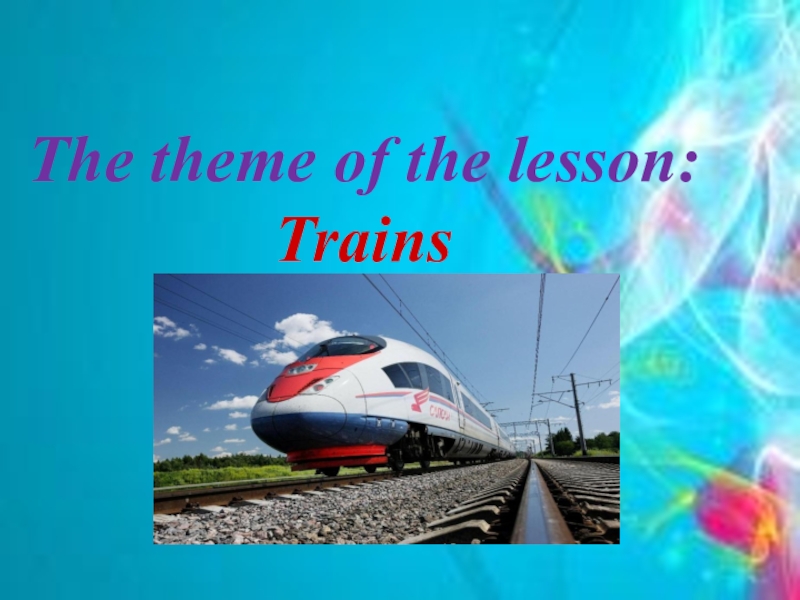 The theme of the lesson:
Trains

САПСАН